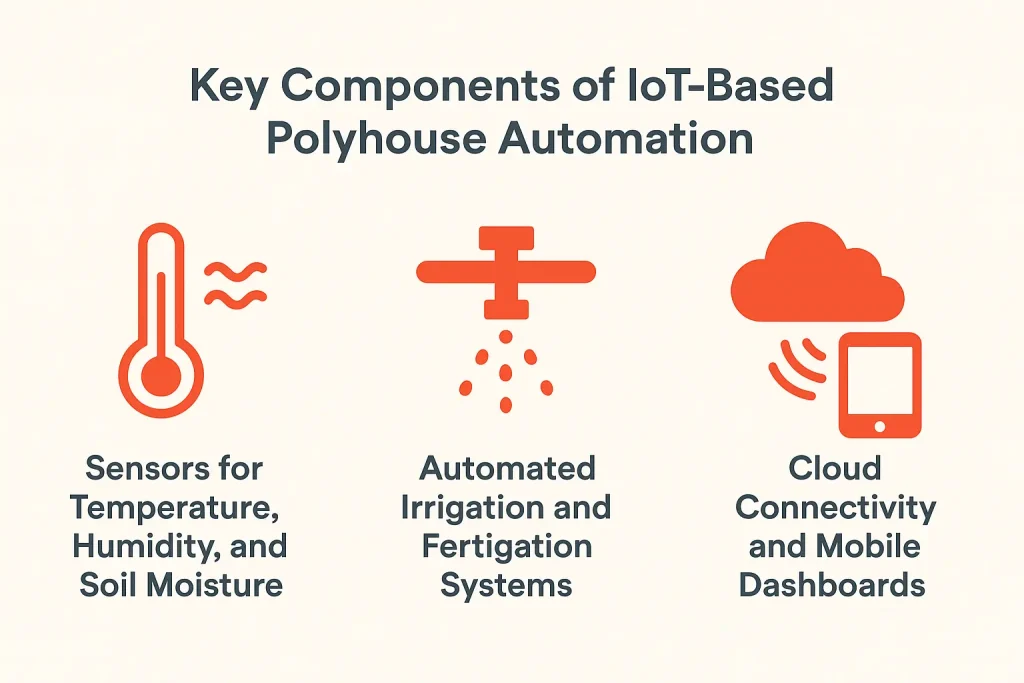 Key Components of IoT-Based Polyhouse Automation

Sensors for Temperature, Humidity, and Soil Moisture

Automated Irrigation and Fertigation Systems

Cloud Connectivity and Mobile Dashboards